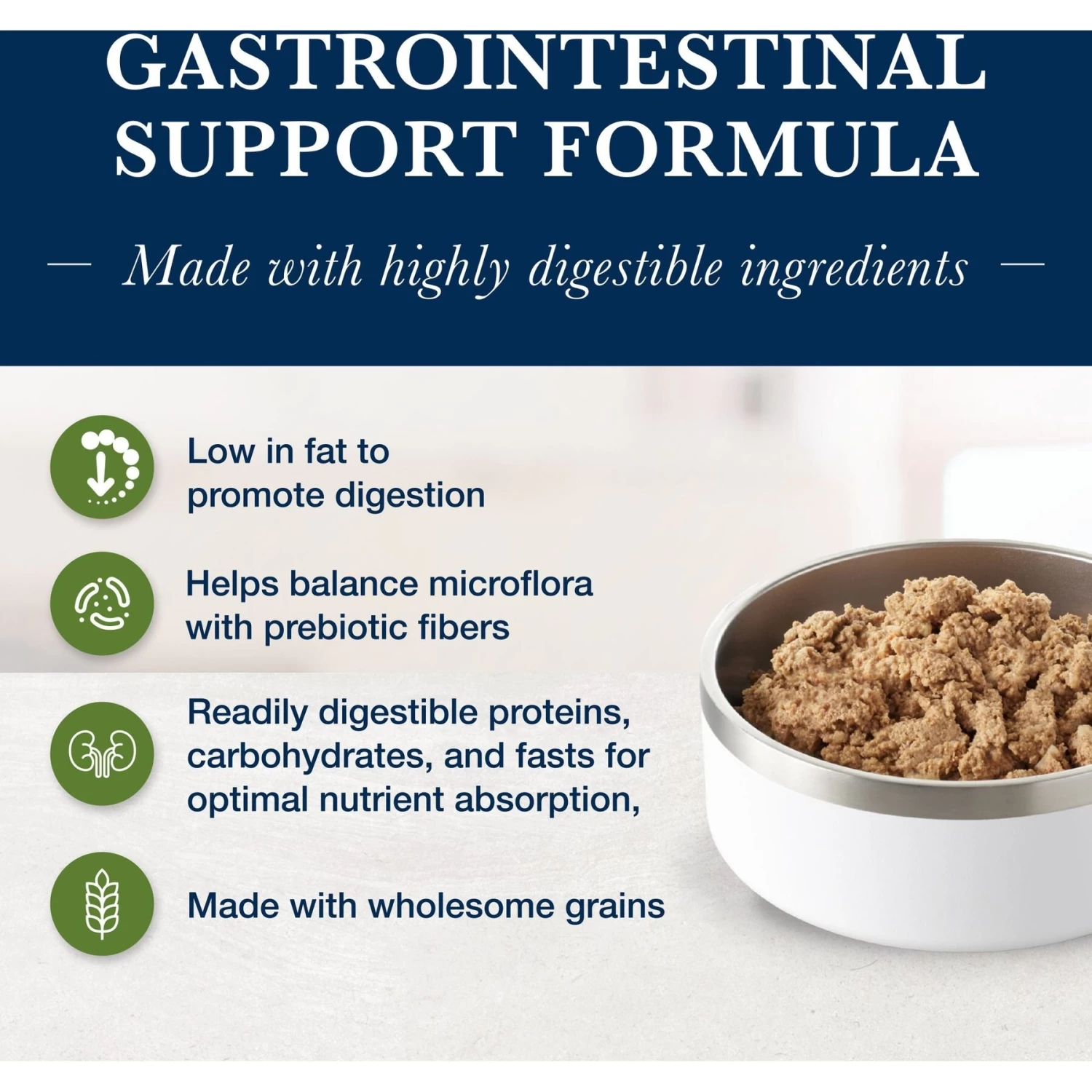 GASTROINTESTINAL SUPPORT FORMULA

— Made with highly digestible ingredients —

Low in fat to promote digestion

Helps balance microflora with prebiotic fibers

Readily digestible proteins, carbohydrates, and fasts for optimal nutrient absorption,

Made with wholesome grains